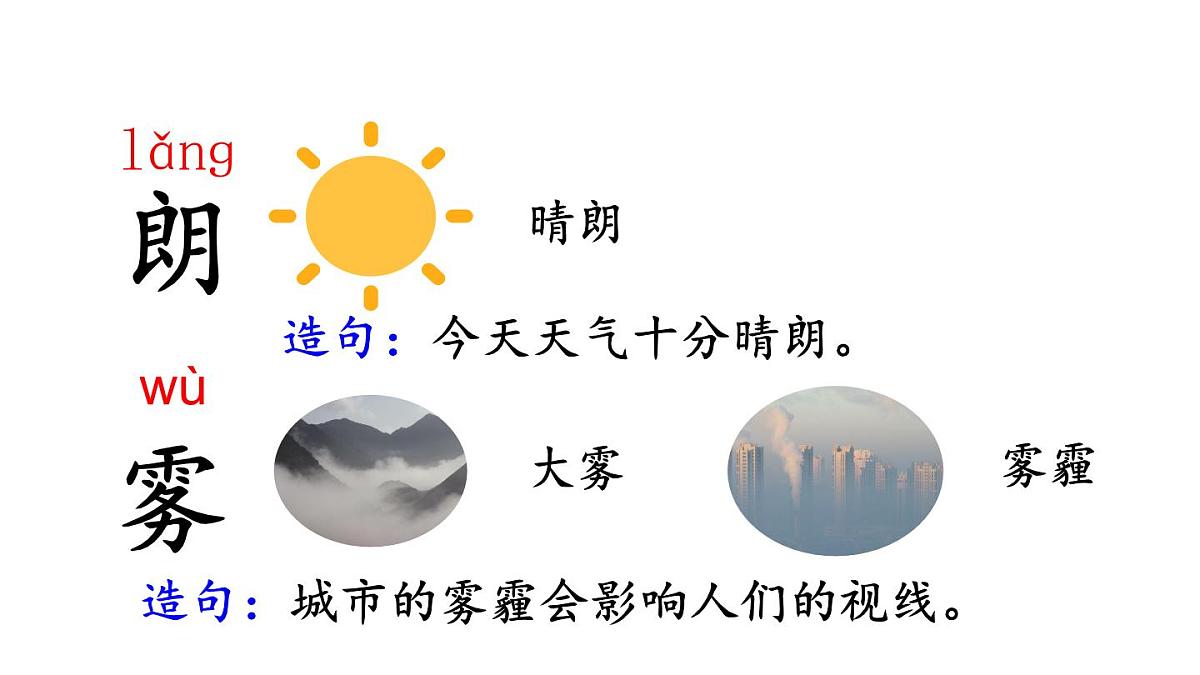 lǎng
朗

晴朗

造句：今天天气十分晴朗。

wù
雾

大雾

雾霾

造句：城市的雾霾会影响人们的视线。